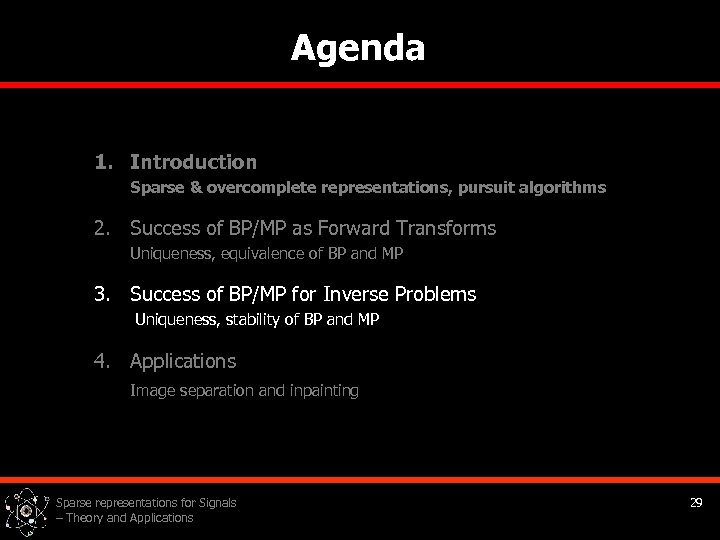 Agenda

1. Introduction
Sparse & overcomplete representations, pursuit algorithms

2. Success of BP/MP as Forward Transforms
Uniqueness, equivalence of BP and MP

3. Success of BP/MP for Inverse Problems
Uniqueness, stability of BP and MP

4. Applications
Image separation and inpainting

Sparse representations for Signals
– Theory and Applications

29